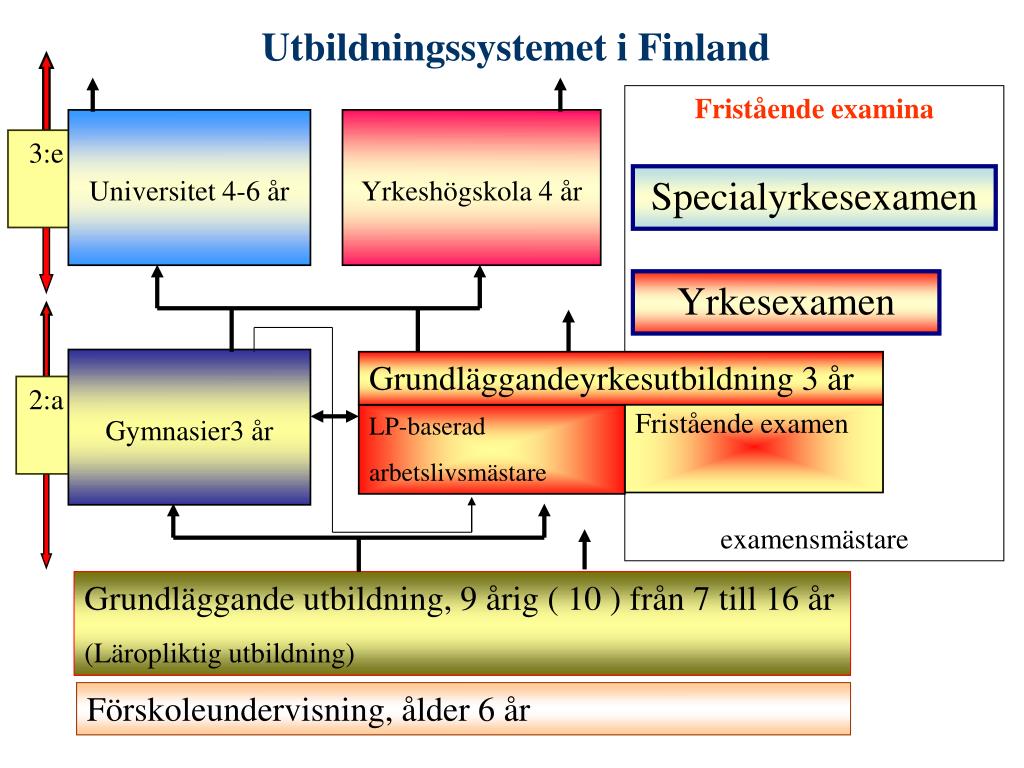 Utbildningssystemet i Finland

3:e

Universitet 4-6 år

Yrkeshögskola 4 år

Fristående examina

Specialyrkesexamen

Yrkesexamen

2:a

Gymnasier3 år

Grundläggandeyrkesutbildning 3 år

LP-baserad

arbetslivsmästare

Fristående examen

examensmästare

Grundläggande utbildning, 9 årig ( 10 ) från 7 till 16 år

(Läropliktig utbildning)

Förskoleundervisning, ålder 6 år